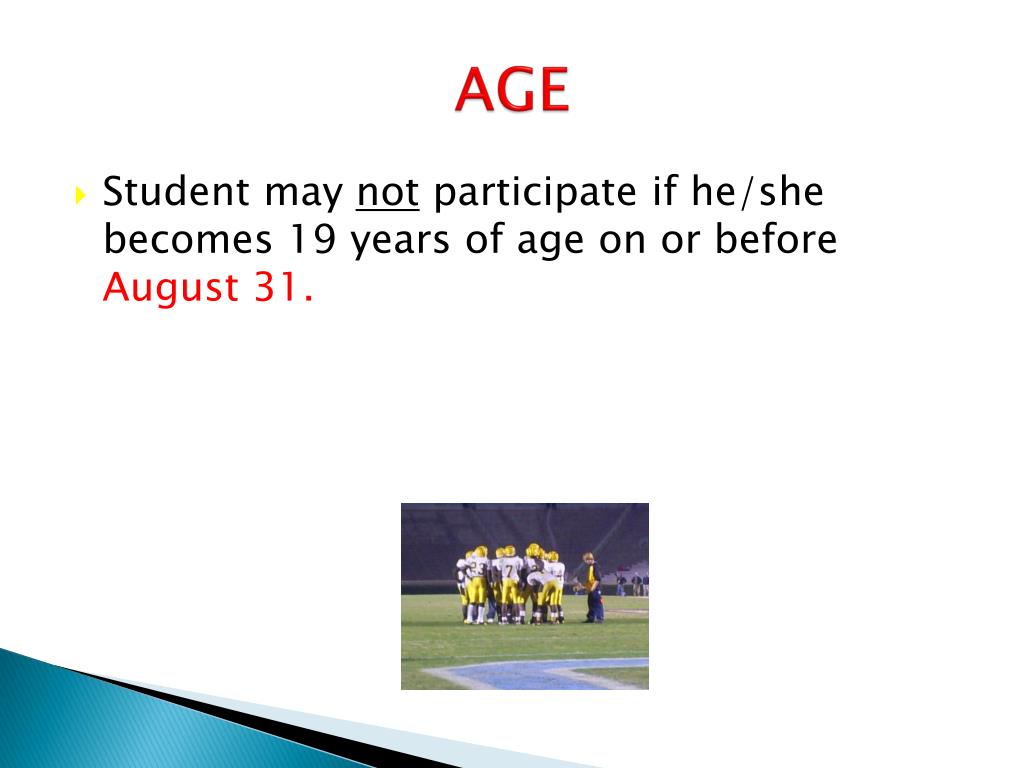 AGE

Student may not participate if he/she becomes 19 years of age on or before August 31.